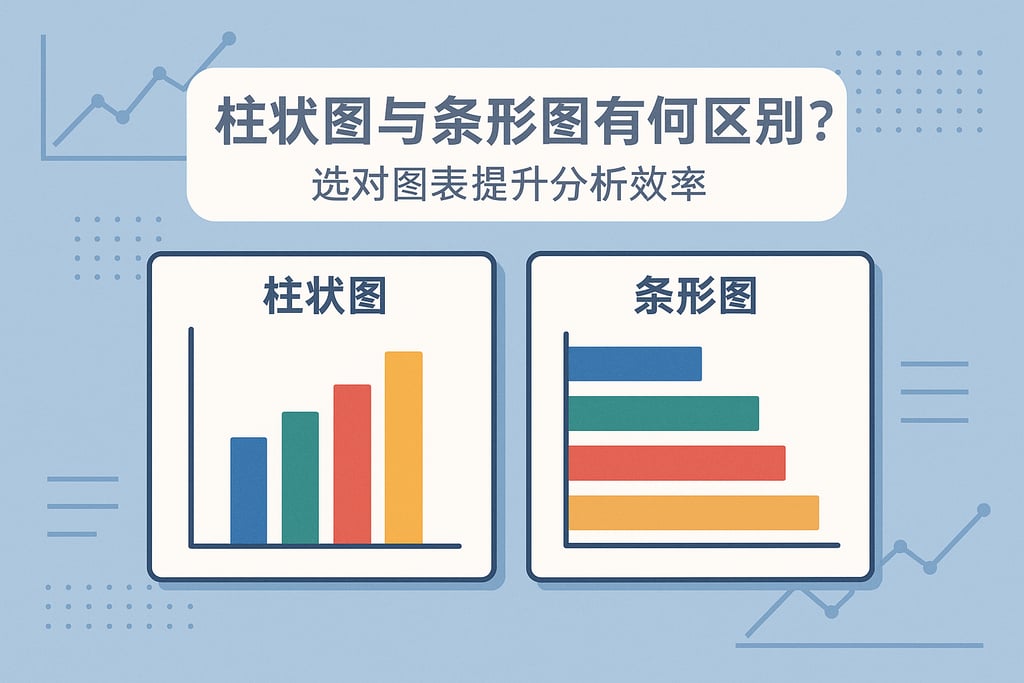 柱状图与条形图有何区别?
选对图表提升分析效率

柱状图

条形图